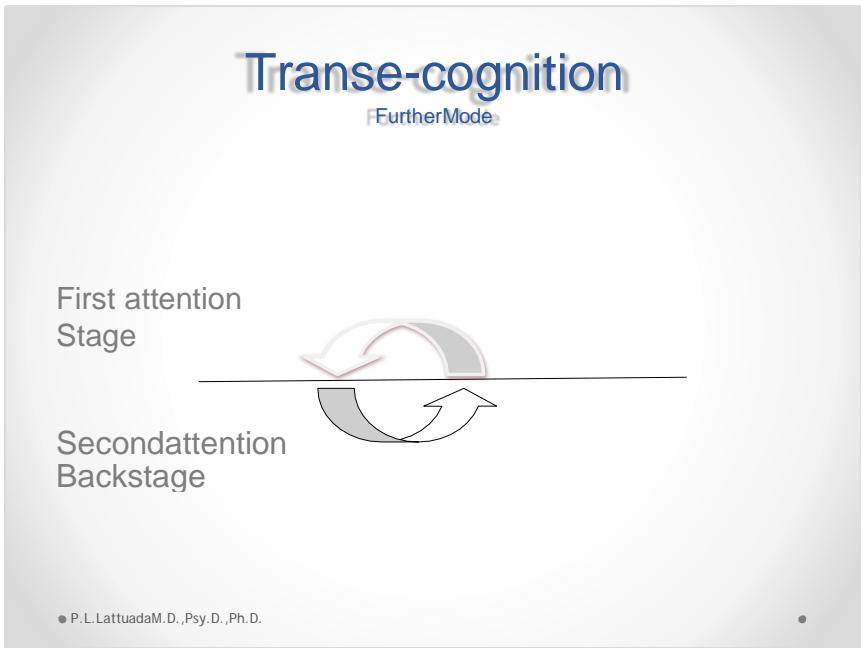 Transe-cognition
FurtherMode

First attention
Stage

Secondattention
Backstage

P.L.LattuadaM.D.,Psy.D.,Ph.D.